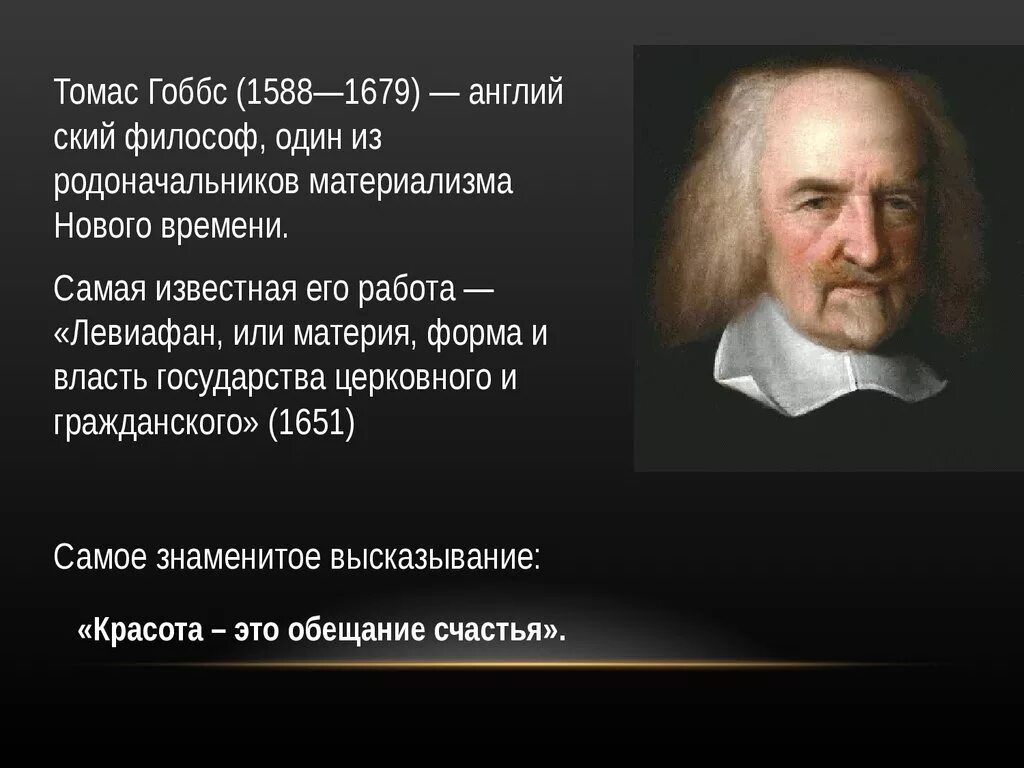 Томас Гоббс (1588—1679) — англий ский философ, один из родоначальников материализма Нового времени.

Самая известная его работа — «Левиафан, или материя, форма и власть государства церковного и гражданского» (1651)

Самое знаменитое высказывание:

«Красота – это обещание счастья».